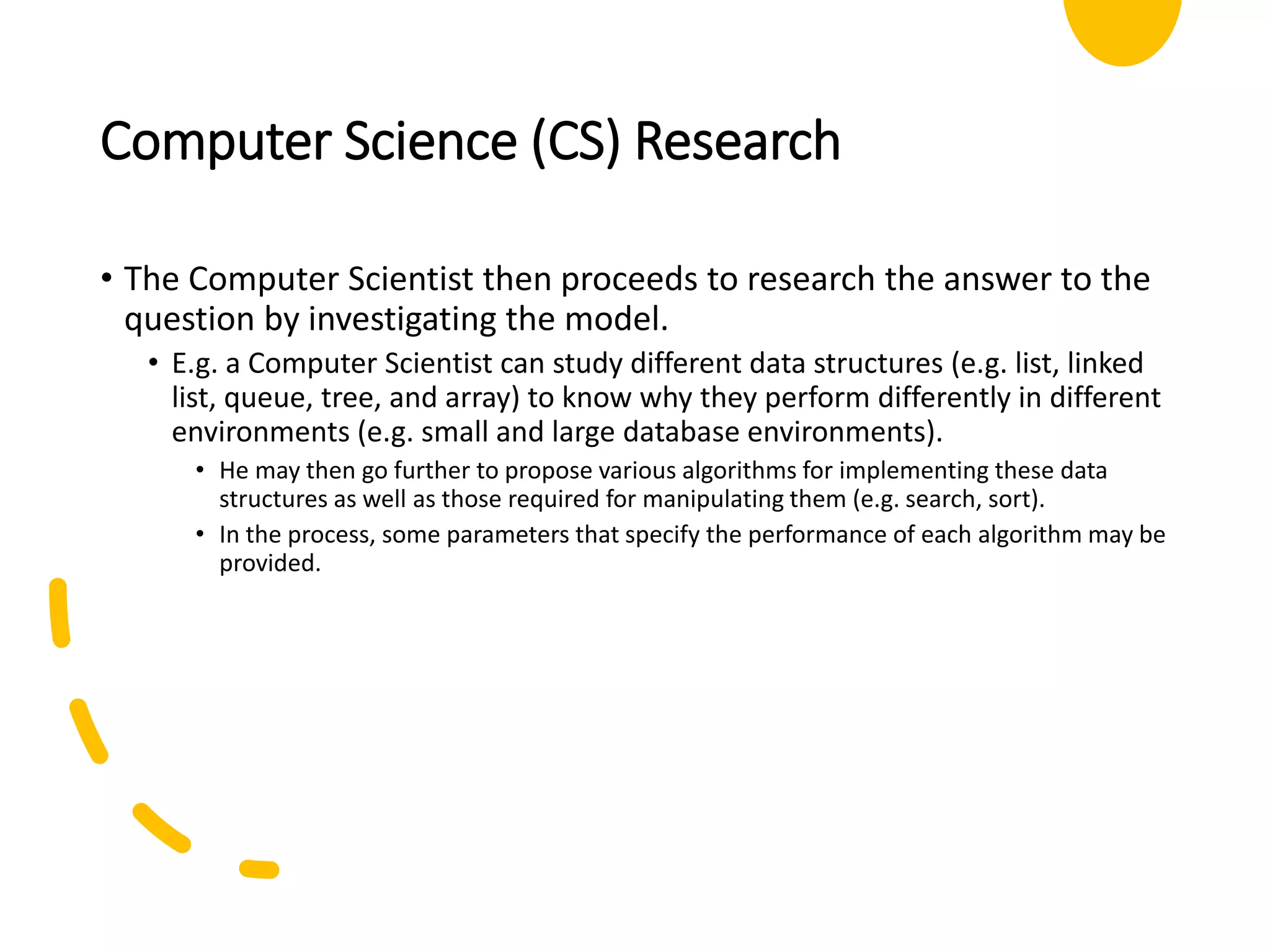 Computer Science (CS) Research

• The Computer Scientist then proceeds to research the answer to the question by investigating the model.

• E.g. a Computer Scientist can study different data structures (e.g. list, linked list, queue, tree, and array) to know why they perform differently in different environments (e.g. small and large database environments).

• He may then go further to propose various algorithms for implementing these data structures as well as those required for manipulating them (e.g. search, sort).

• In the process, some parameters that specify the performance of each algorithm may be provided.